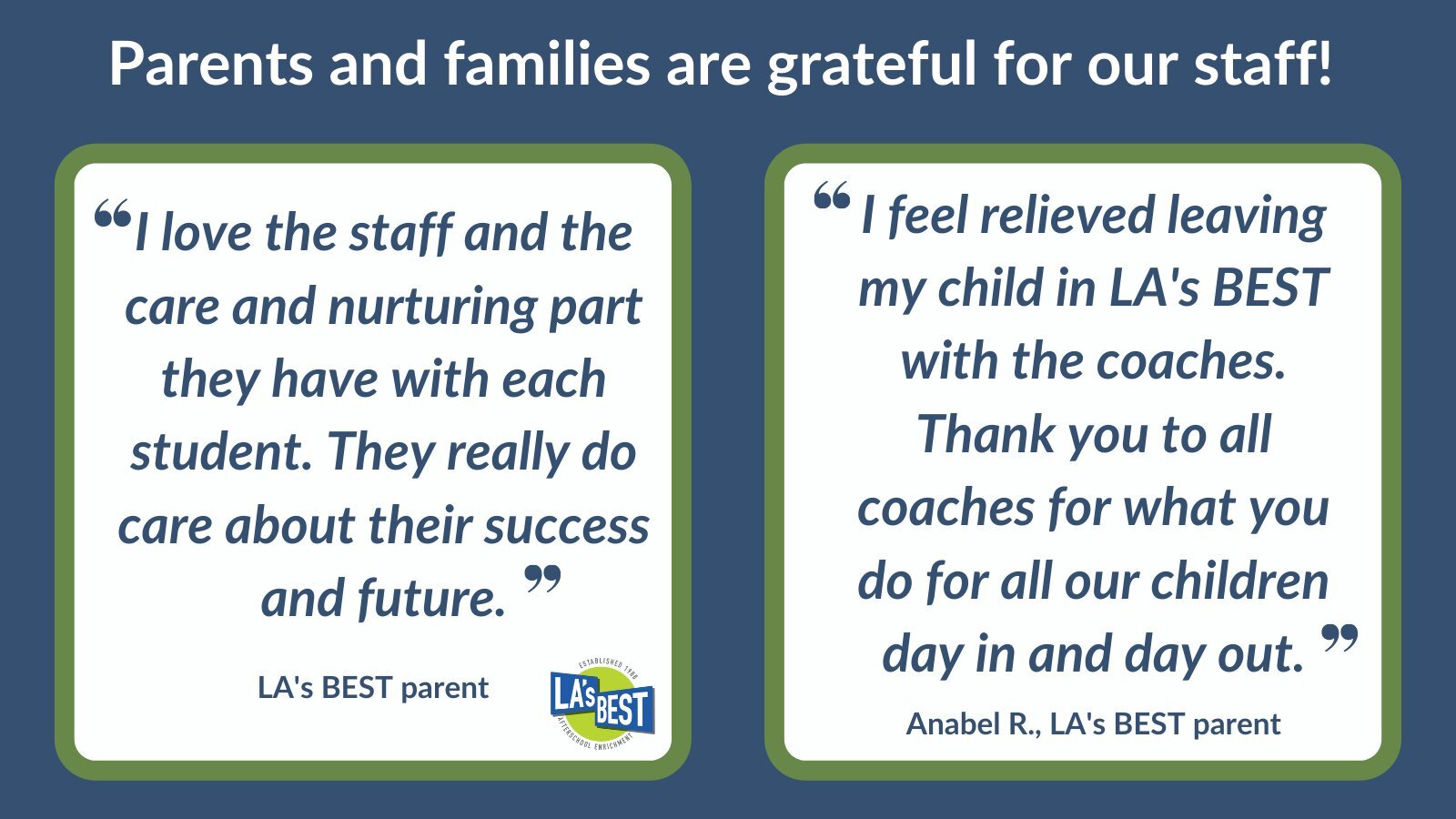 Parents and families are grateful for our staff!

“I love the staff and the care and nurturing part they have with each student. They really do care about their success and future.”

LA's BEST parent

ESTABLISHED 1988
LA's BEST
AFTERSCHOOL ENRICHMENT

“I feel relieved leaving my child in LA's BEST with the coaches. Thank you to all coaches for what you do for all our children day in and day out.”

Anabel R., LA's BEST parent